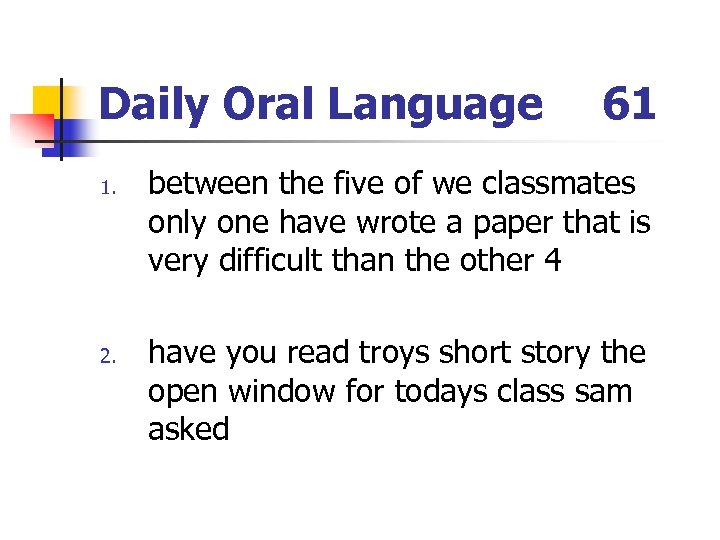 Daily Oral Language 61

1. between the five of we classmates only one have wrote a paper that is very difficult than the other 4

2. have you read troys short story the open window for todays class sam asked